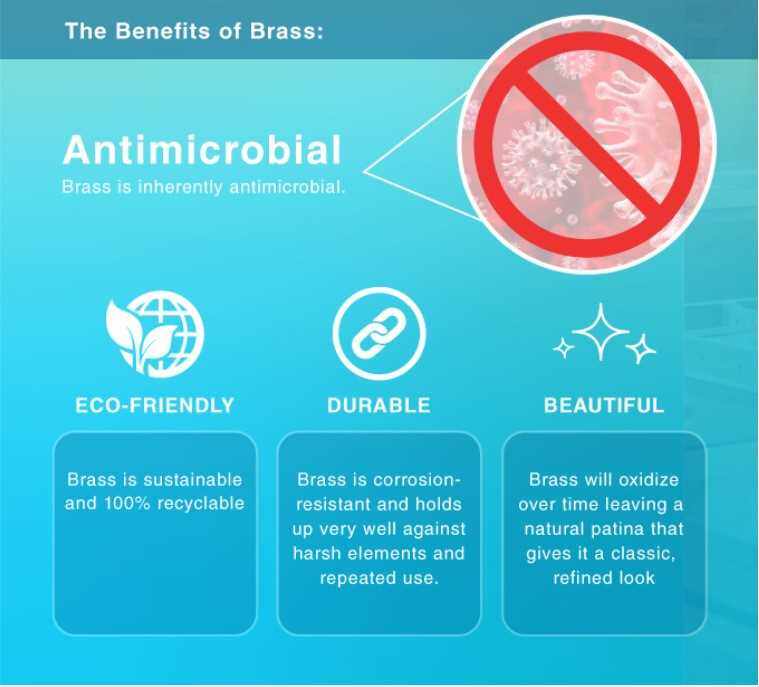 The Benefits of Brass:

Antimicrobial
Brass is inherently antimicrobial.

ECO-FRIENDLY

Brass is sustainable and 100% recyclable

DURABLE

Brass is corrosion-resistant and holds up very well against harsh elements and repeated use.

BEAUTIFUL

Brass will oxidize over time leaving a natural patina that gives it a classic, refined look